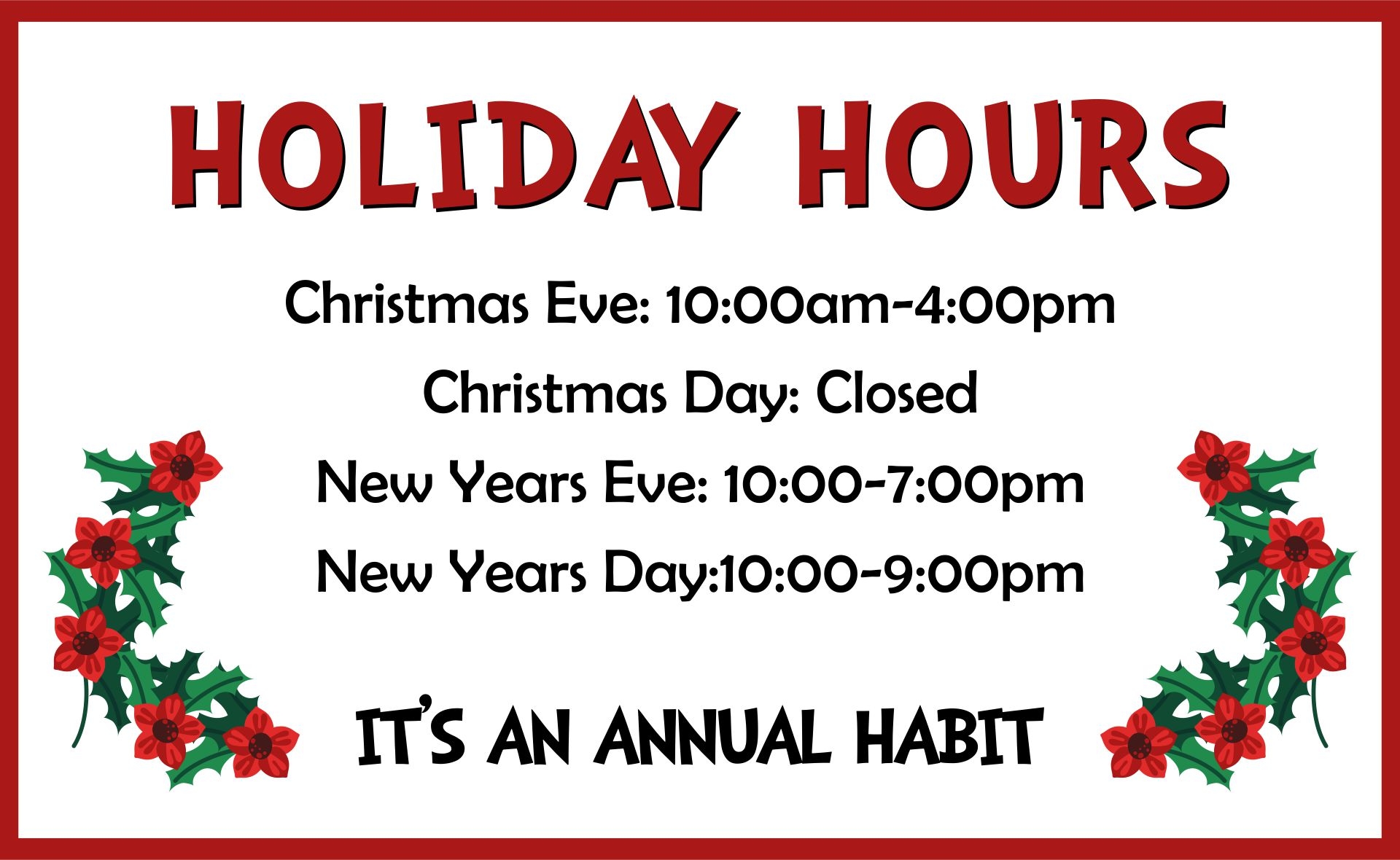 HOLIDAY HOURS

Christmas Eve: 10:00am-4:00pm

Christmas Day: Closed

New Years Eve: 10:00-7:00pm

New Years Day:10:00-9:00pm

IT'S AN ANNUAL HABIT